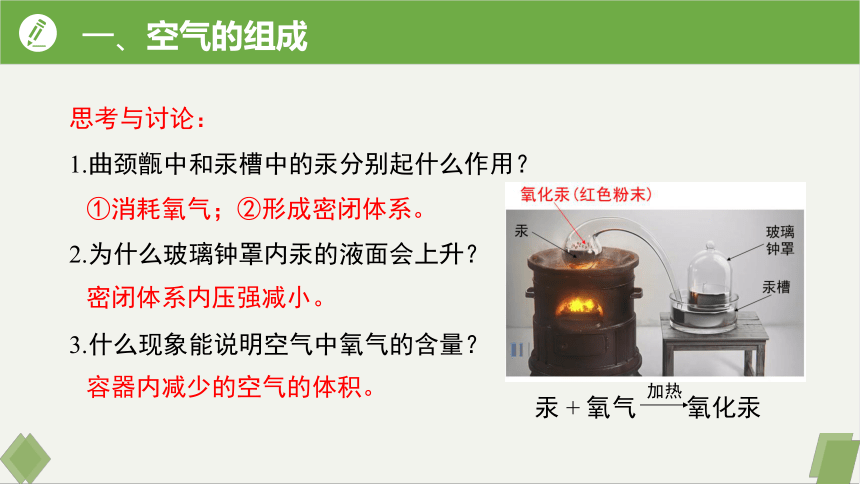 一、空气的组成

思考与讨论：

1.曲颈甑中和汞槽中的汞分别起什么作用？

①消耗氧气；②形成密闭体系。

2.为什么玻璃钟罩内汞的液面会上升？

密闭体系内压强减小。

3.什么现象能说明空气中氧气的含量？

容器内减少的空气的体积。

氧化汞（红色粉末）

汞

玻璃钟罩

汞槽

汞 + 氧气 $\xrightarrow{加热}$ 氧化汞